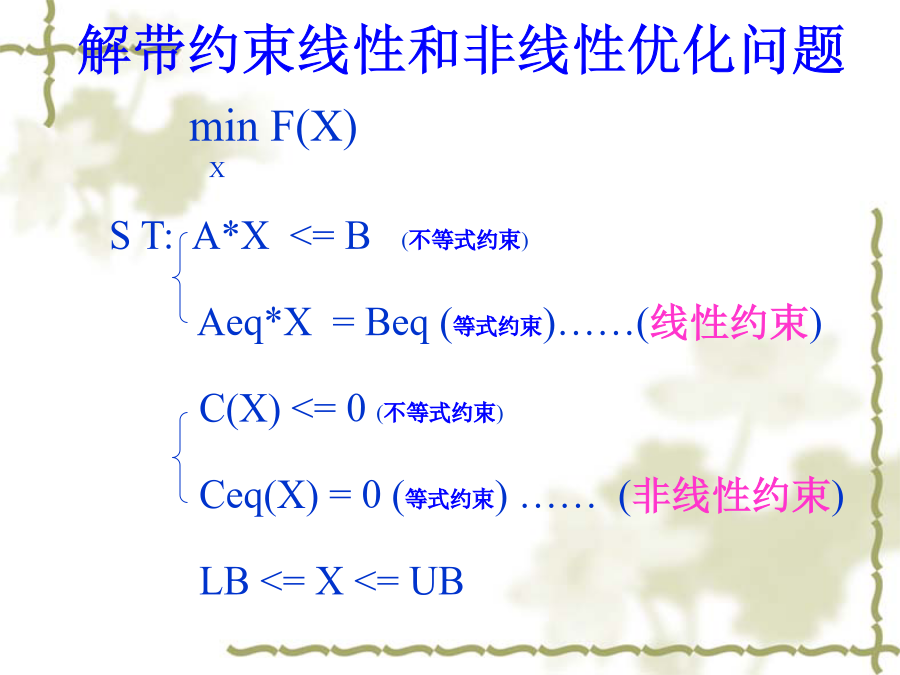 解带约束线性和非线性优化问题

min F(X)
X

S T: A*X <= B (不等式约束)

Aeq*X = Beq (等式约束)……(线性约束)

C(X) <= 0 (不等式约束)

Ceq(X) = 0 (等式约束) …… (非线性约束)

LB <= X <= UB